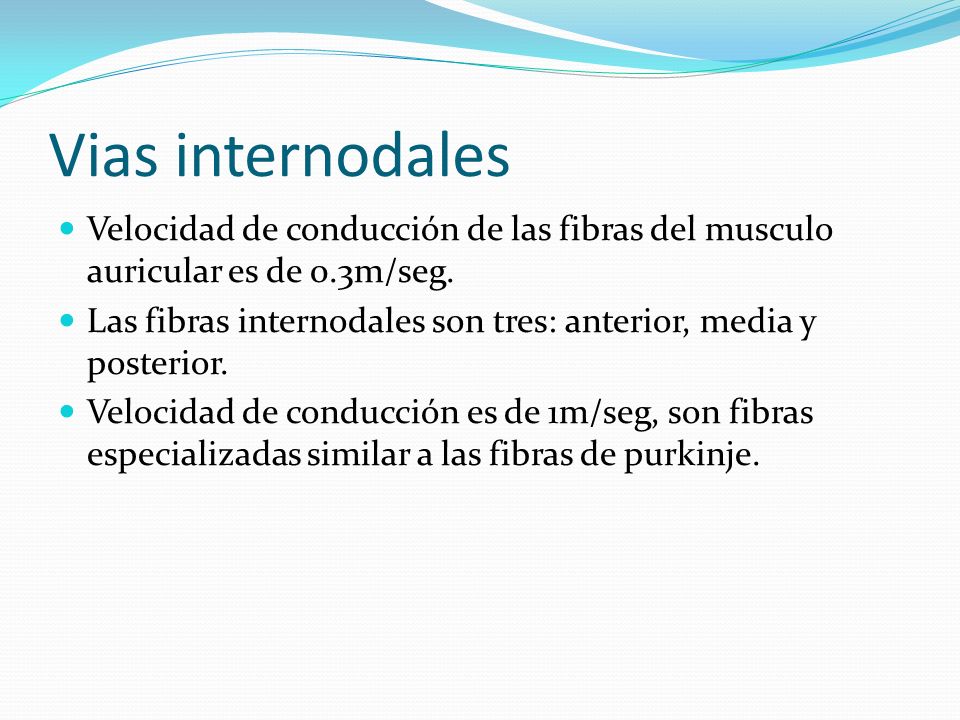 Vias internodales

- Velocidad de conducción de las fibras del musculo auricular es de 0.3m/seg.
- Las fibras internodales son tres: anterior, media y posterior.
- Velocidad de conducción es de 1m/seg, son fibras especializadas similar a las fibras de purkinje.